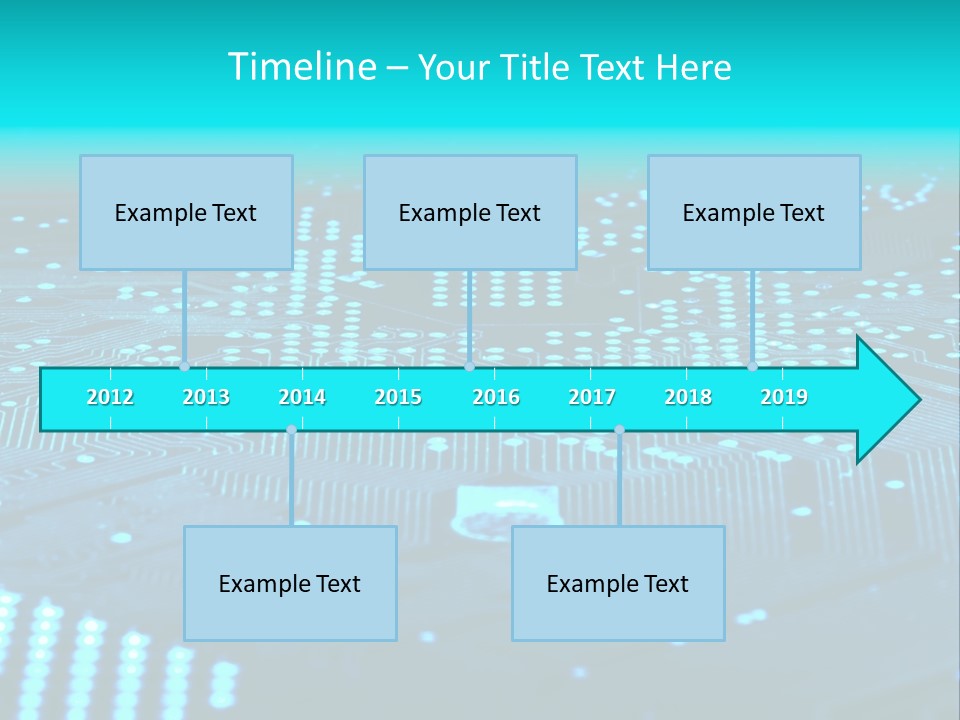 Timeline – Your Title Text Here

Example Text

Example Text

Example Text

2012 2013 2014 2015 2016 2017 2018 2019

Example Text

Example Text